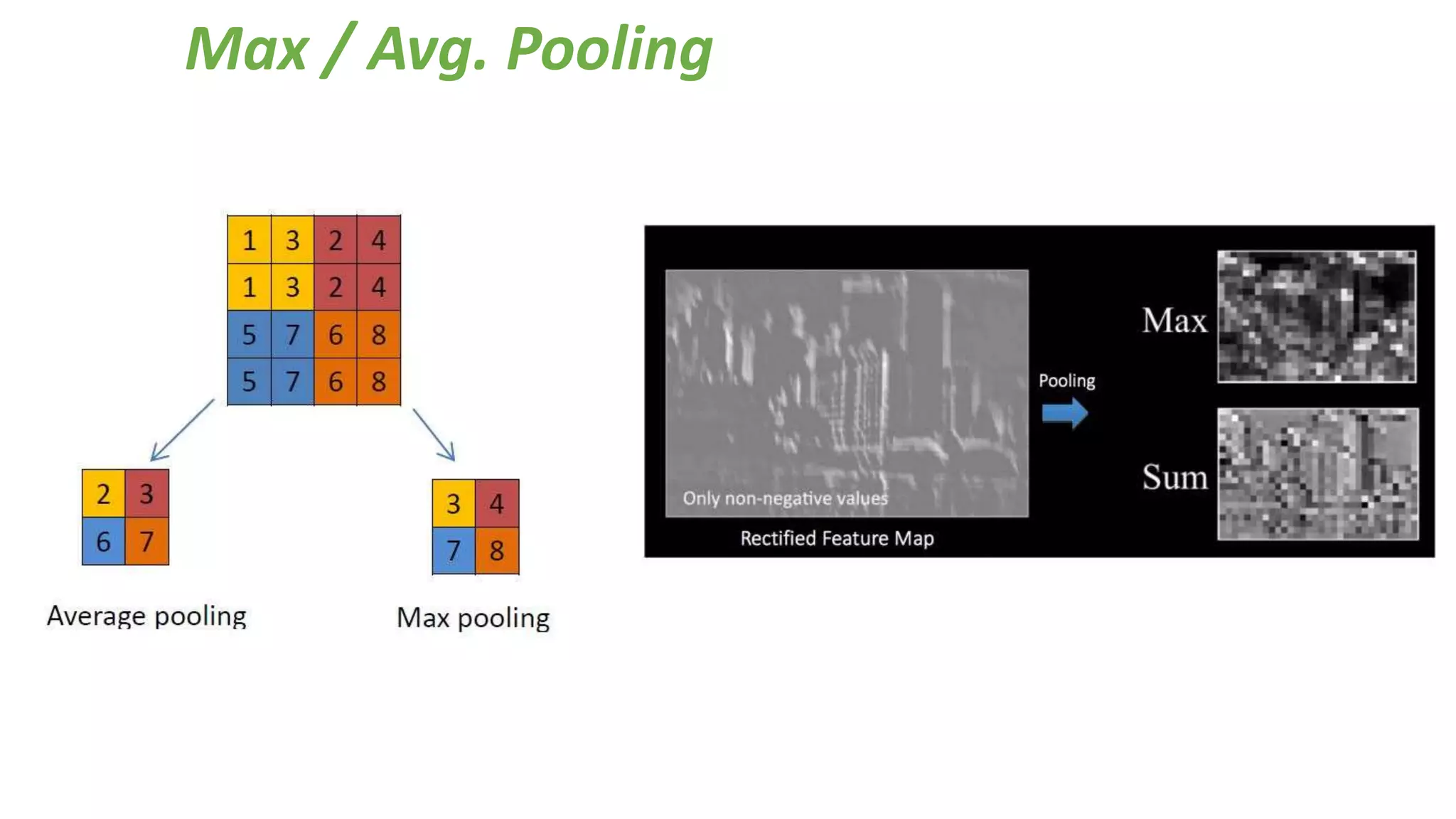 Max / Avg. Pooling

| 1 | 3 | 2 | 4 |
|---|---|---|---|
| 1 | 3 | 2 | 4 |
| 5 | 7 | 6 | 8 |
| 5 | 7 | 6 | 8 |

| 2 | 3 |
|---|---|
| 6 | 7 |

Average pooling

| 3 | 4 |
|---|---|
| 7 | 8 |

Max pooling

Only non-negative values

Rectified Feature Map

Pooling

Max

Sum